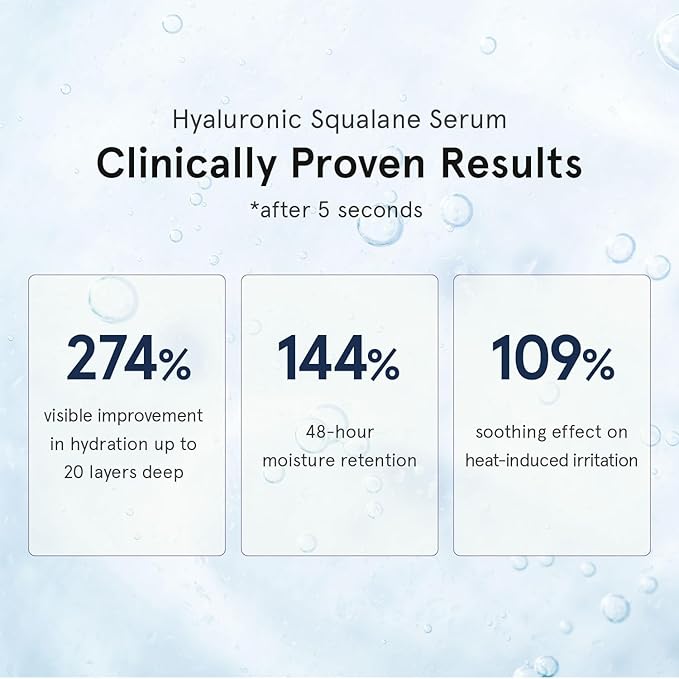 Hyaluronic Squalane Serum
Clinically Proven Results
*after 5 seconds

274%
visible improvement in hydration up to 20 layers deep

144%
48-hour moisture retention

109%
soothing effect on heat-induced irritation